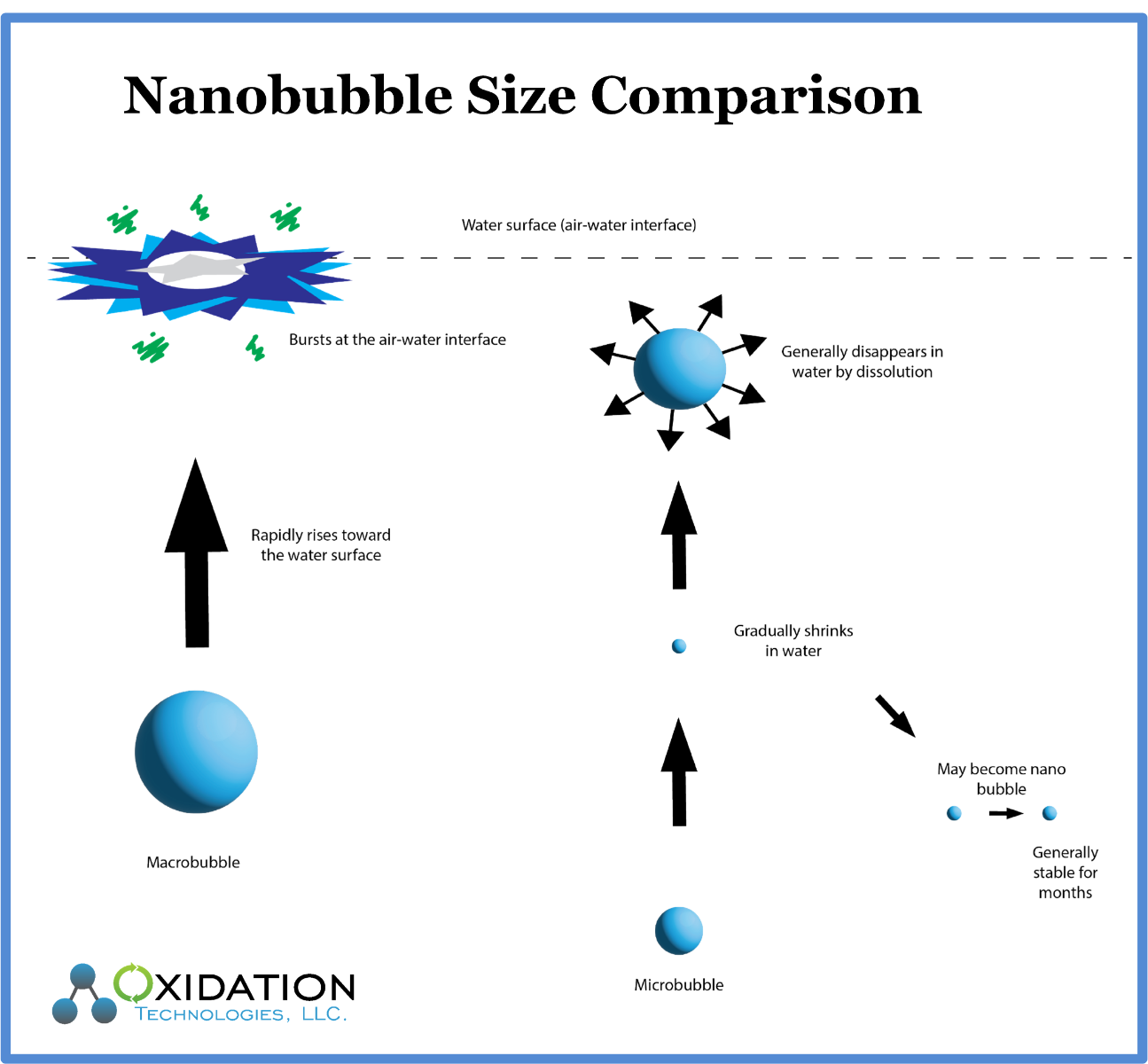 Nanobubble Size Comparison

Water surface (air-water interface)

Bursts at the air-water interface

Generally disappears in water by dissolution

Rapidly rises toward the water surface

Gradually shrinks in water

May become nano bubble

Generally stable for months

Macrobubble

Microbubble

OXIDATION
TECHNOLOGIES, LLC.